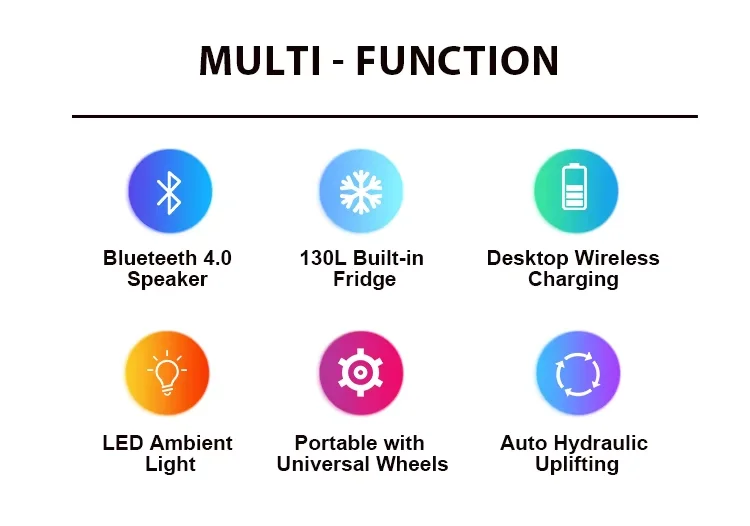 MULTI - FUNCTION

Blueteeth 4.0 Speaker

130L Built-in Fridge

Desktop Wireless Charging

LED Ambient Light

Portable with Universal Wheels

Auto Hydraulic Uplifting